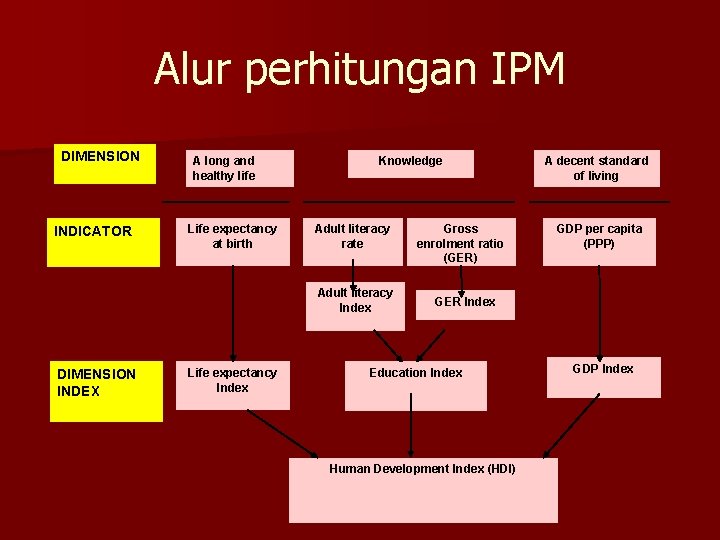 Alur perhitungan IPM

DIMENSION

A long and healthy life

Knowledge

A decent standard of living

INDICATOR

Life expectancy at birth

Adult literacy rate

Gross enrolment ratio (GER)

GDP per capita (PPP)

Adult literacy Index

GER Index

DIMENSION INDEX

Life expectancy Index

Education Index

GDP Index

Human Development Index (HDI)